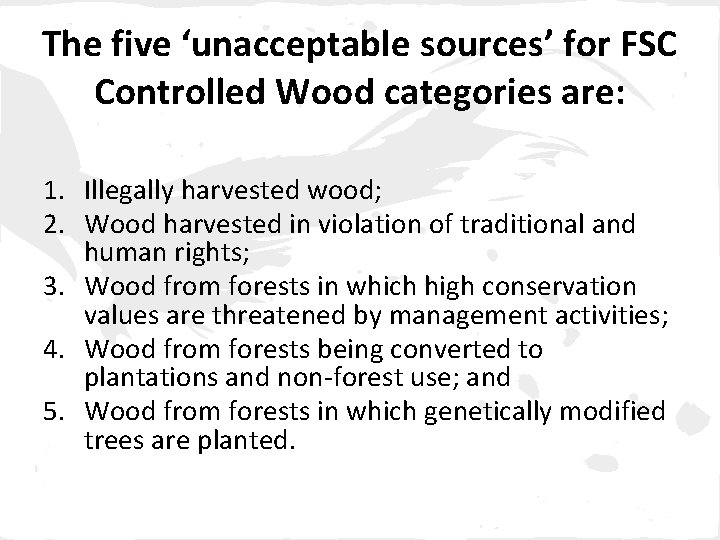 The five ‘unacceptable sources’ for FSC Controlled Wood categories are:

1. Illegally harvested wood;
2. Wood harvested in violation of traditional and human rights;
3. Wood from forests in which high conservation values are threatened by management activities;
4. Wood from forests being converted to plantations and non-forest use; and
5. Wood from forests in which genetically modified trees are planted.